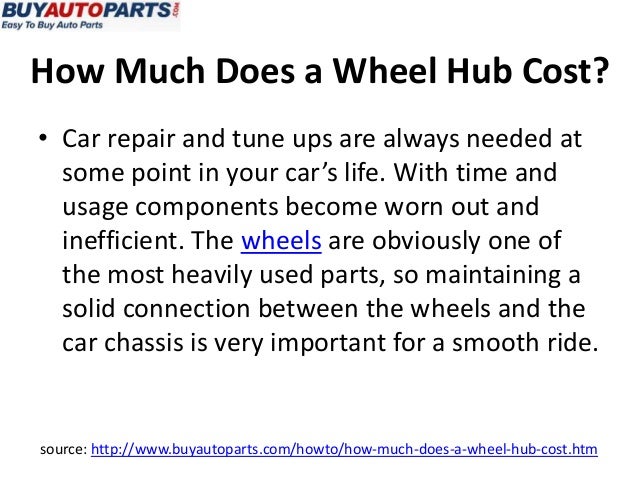 BUYAUTOPARTS.COM
Easy To Buy Auto Parts

How Much Does a Wheel Hub Cost?

• Car repair and tune ups are always needed at some point in your car's life. With time and usage components become worn out and inefficient. The wheels are obviously one of the most heavily used parts, so maintaining a solid connection between the wheels and the car chassis is very important for a smooth ride.

source: http://www.buyautoparts.com/howto/how-much-does-a-wheel-hub-cost.htm